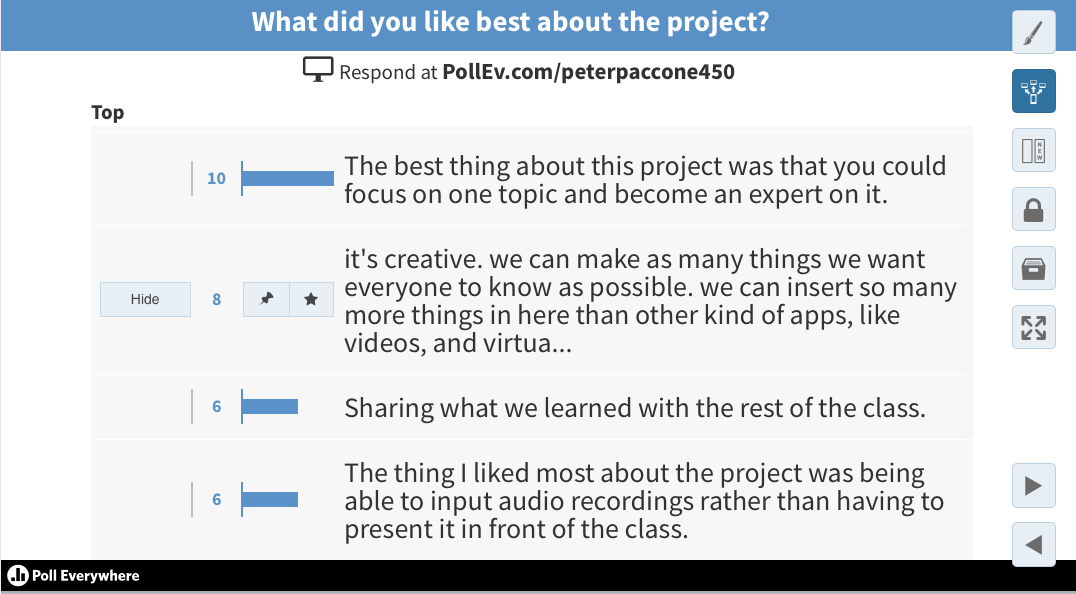 What did you like best about the project?

Respond at PollEv.com/peterpaccone450

Top

10 The best thing about this project was that you could focus on one topic and become an expert on it.

Hide 8 it's creative. we can make as many things we want everyone to know as possible. we can insert so many more things in here than other kind of apps, like videos, and virtua...

6 Sharing what we learned with the rest of the class.

6 The thing I liked most about the project was being able to input audio recordings rather than having to present it in front of the class.

NEW

Poll Everywhere